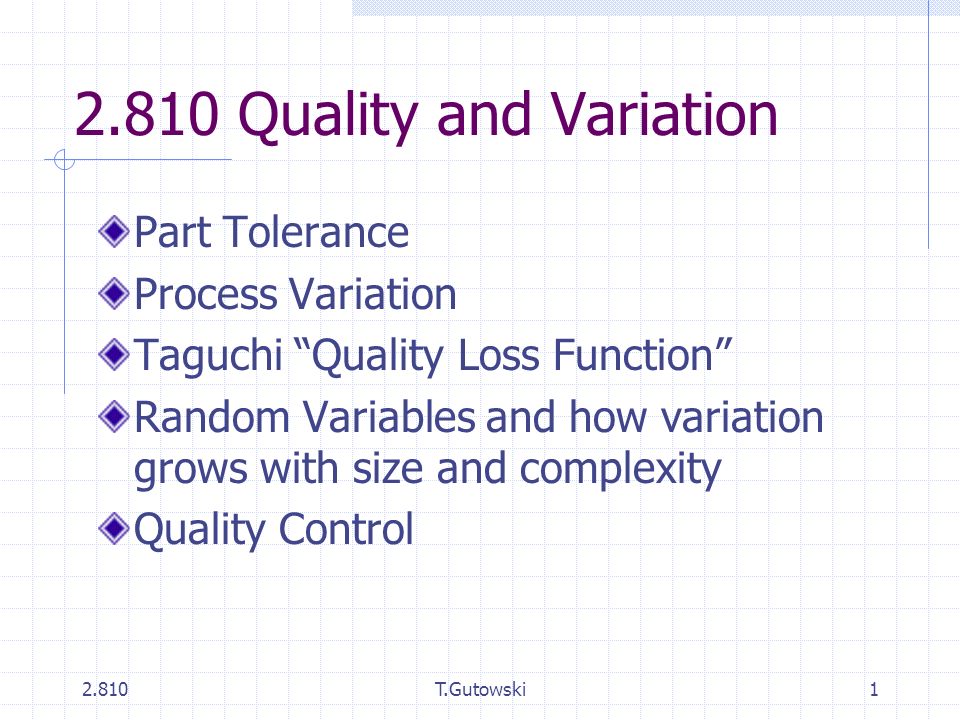 2.810 Quality and Variation

Part Tolerance

Process Variation

Taguchi “Quality Loss Function”

Random Variables and how variation grows with size and complexity

Quality Control

2.810

T.Gutowski

1